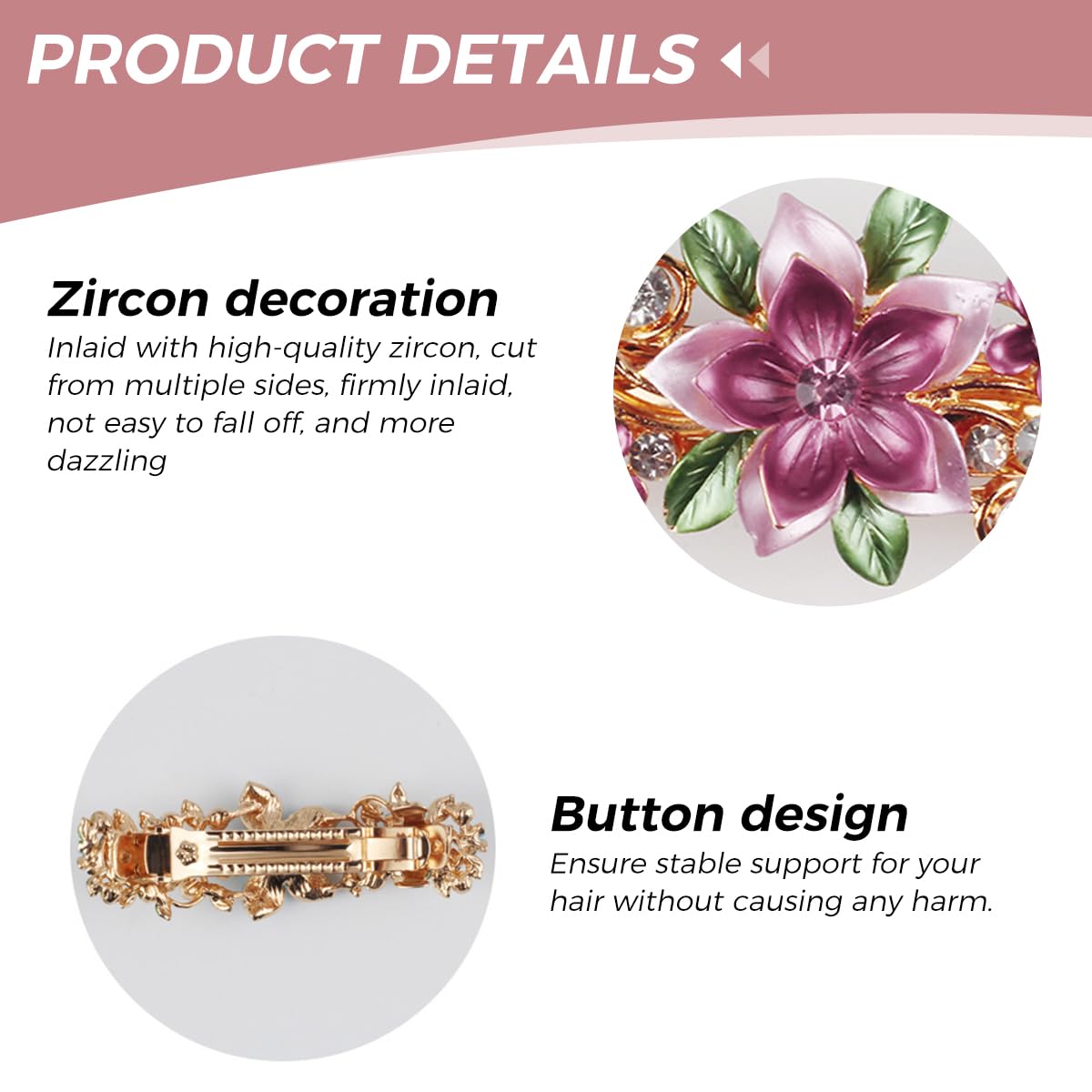 PRODUCT DETAILS

Zircon decoration

Inlaid with high-quality zircon, cut from multiple sides, firmly inlaid, not easy to fall off, and more dazzling

Button design

Ensure stable support for your hair without causing any harm.